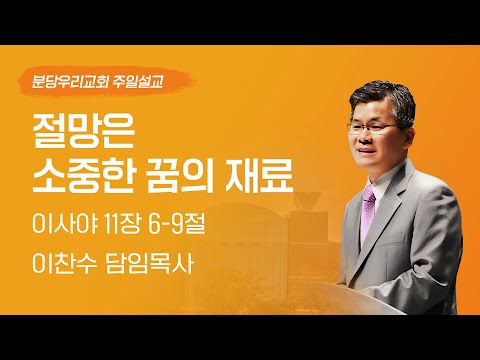 분당우리교회 주일설교

절망은
소중한 꿈의 재료

이사야 11장 6-9절

이찬수 담임목사